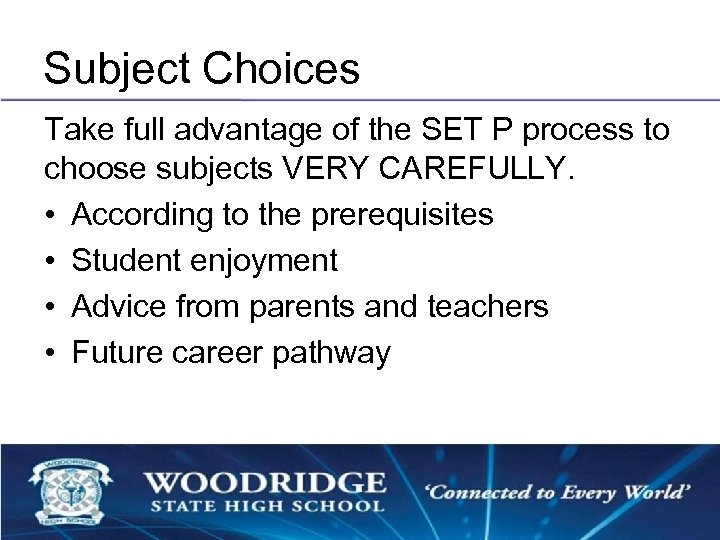 Subject Choices

Take full advantage of the SET P process to choose subjects VERY CAREFULLY.

• According to the prerequisites
• Student enjoyment
• Advice from parents and teachers
• Future career pathway

WOODRIDGE
HIGH SCHOOL

WOODRIDGE
STATE HIGH SCHOOL

'Connected to Every World'